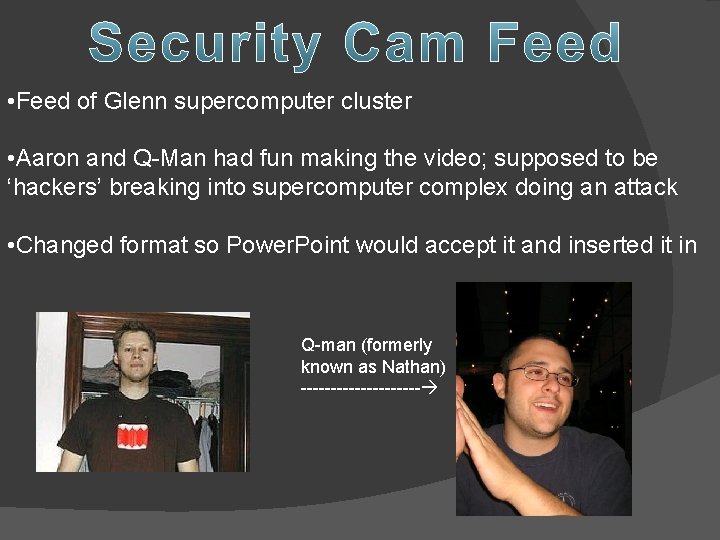 Security Cam Feed

•Feed of Glenn supercomputer cluster

•Aaron and Q-Man had fun making the video; supposed to be ‘hackers’ breaking into supercomputer complex doing an attack

•Changed format so PowerPoint would accept it and inserted it in

Q-man (formerly known as Nathan) -------------------→